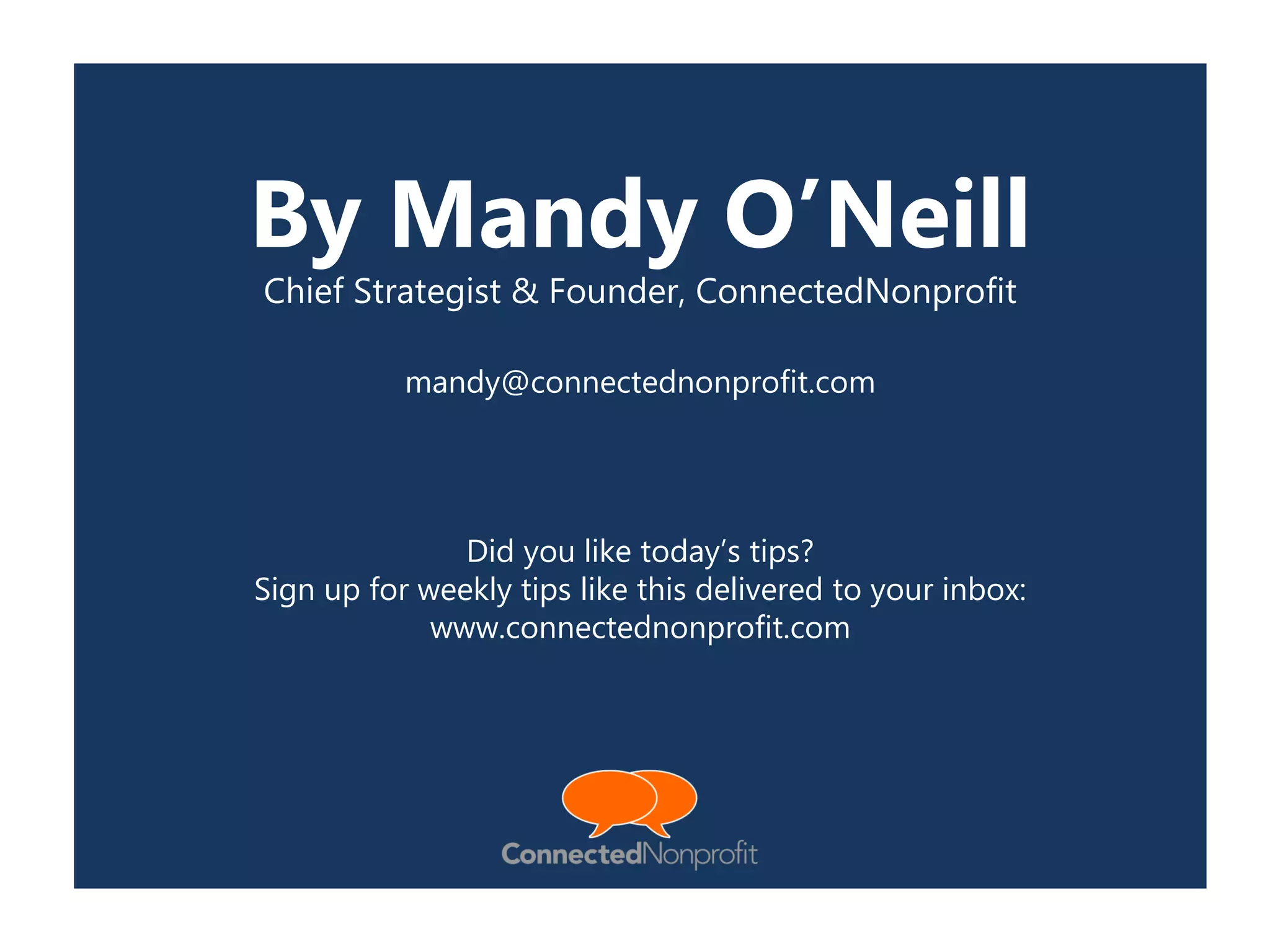 By Mandy O’Neill
Chief Strategist & Founder, ConnectedNonprofit

mandy@connectednonprofit.com

Did you like today’s tips?
Sign up for weekly tips like this delivered to your inbox:
www.connectednonprofit.com

ConnectedNonprofit